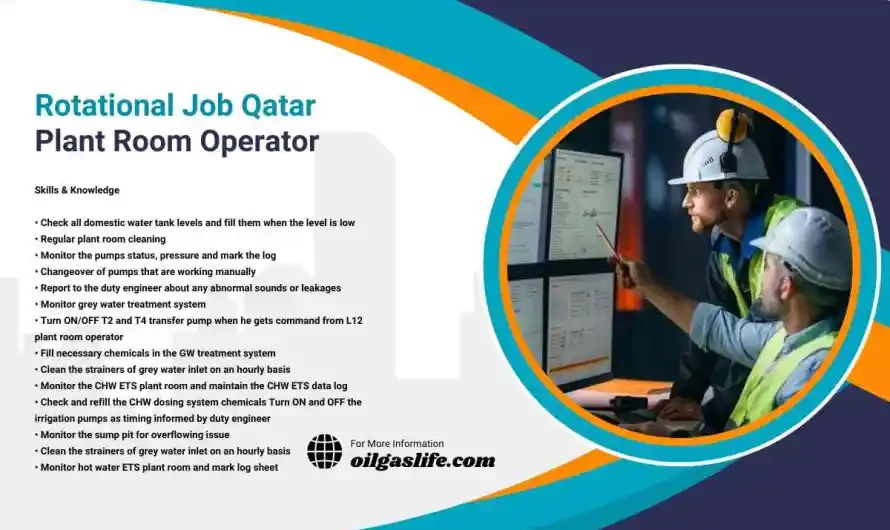 Rotational Job Qatar
Plant Room Operator

Skills & Knowledge

• Check all domestic water tank levels and fill them when the level is low
• Regular plant room cleaning
• Monitor the pumps status, pressure and mark the log
• Changeover of pumps that are working manually
• Report to the duty engineer about any abnormal sounds or leakages
• Monitor grey water treatment system
• Turn ON/OFF T2 and T4 transfer pump when he gets command from L12 plant room operator
• Fill necessary chemicals in the GW treatment system
• Clean the strainers of grey water inlet on an hourly basis
• Monitor the CHW ETS plant room and maintain the CHW ETS data log
• Check and refill the CHW dosing system chemicals Turn ON and OFF the irrigation pumps as timing informed by duty engineer
• Monitor the sump pit for overflowing issue
• Clean the strainers of grey water inlet on an hourly basis
• Monitor hot water ETS plant room and mark log sheet

For More Information
oilgaslife.com